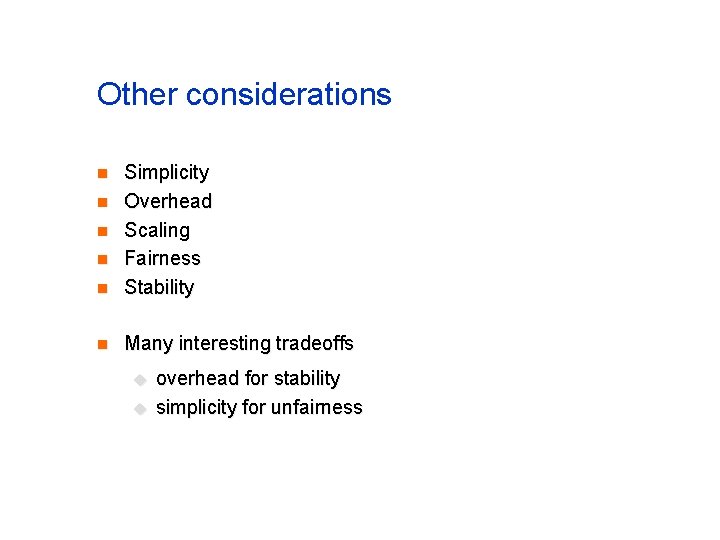 Other considerations

Simplicity
Overhead
Scaling
Fairness
Stability

Many interesting tradeoffs
overhead for stability
simplicity for unfairness